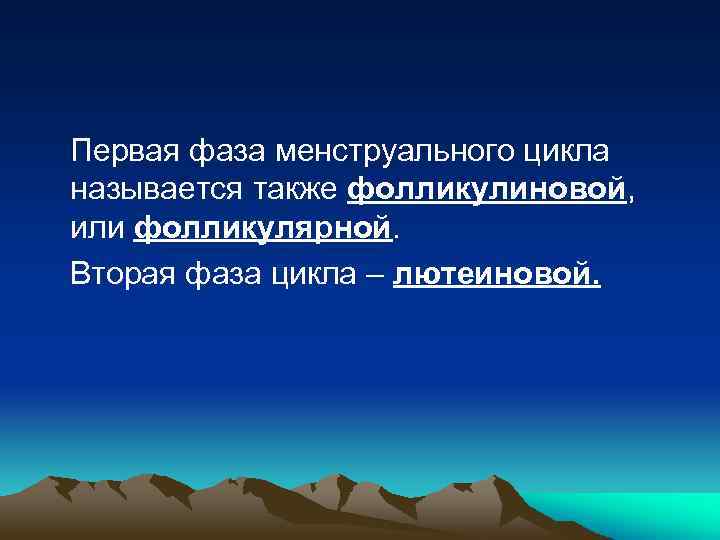 Первая фаза менструального цикла называется также фолликулиновой, или фолликулярной.

Вторая фаза цикла – лютеиновой.